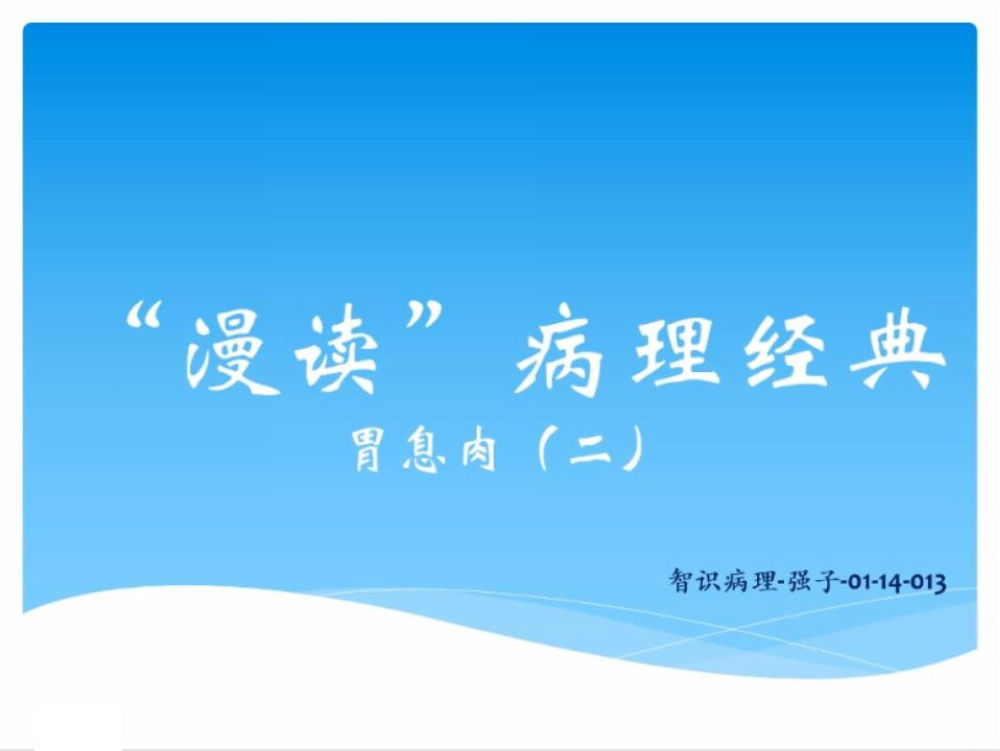 “漫读” 病理经典

胃息肉（二）

智识病理-强子-01-14-013